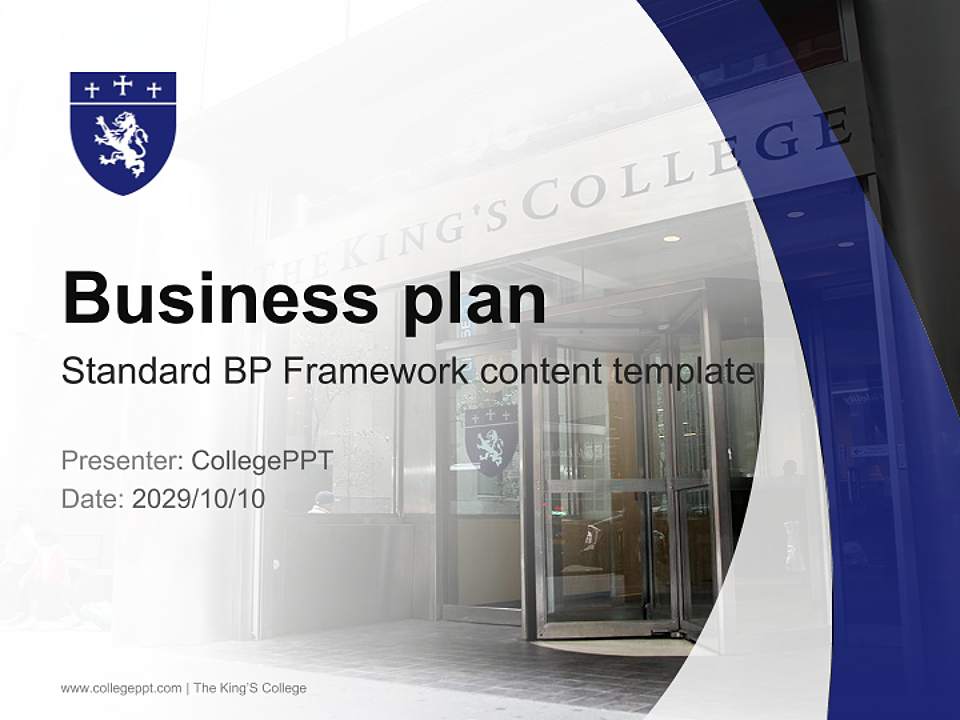 THE KING'S COLLEGE

Business plan

Standard BP Framework content template

Presenter: CollegePPT

Date: 2029/10/10

www.collegeppt.com | The King'S College